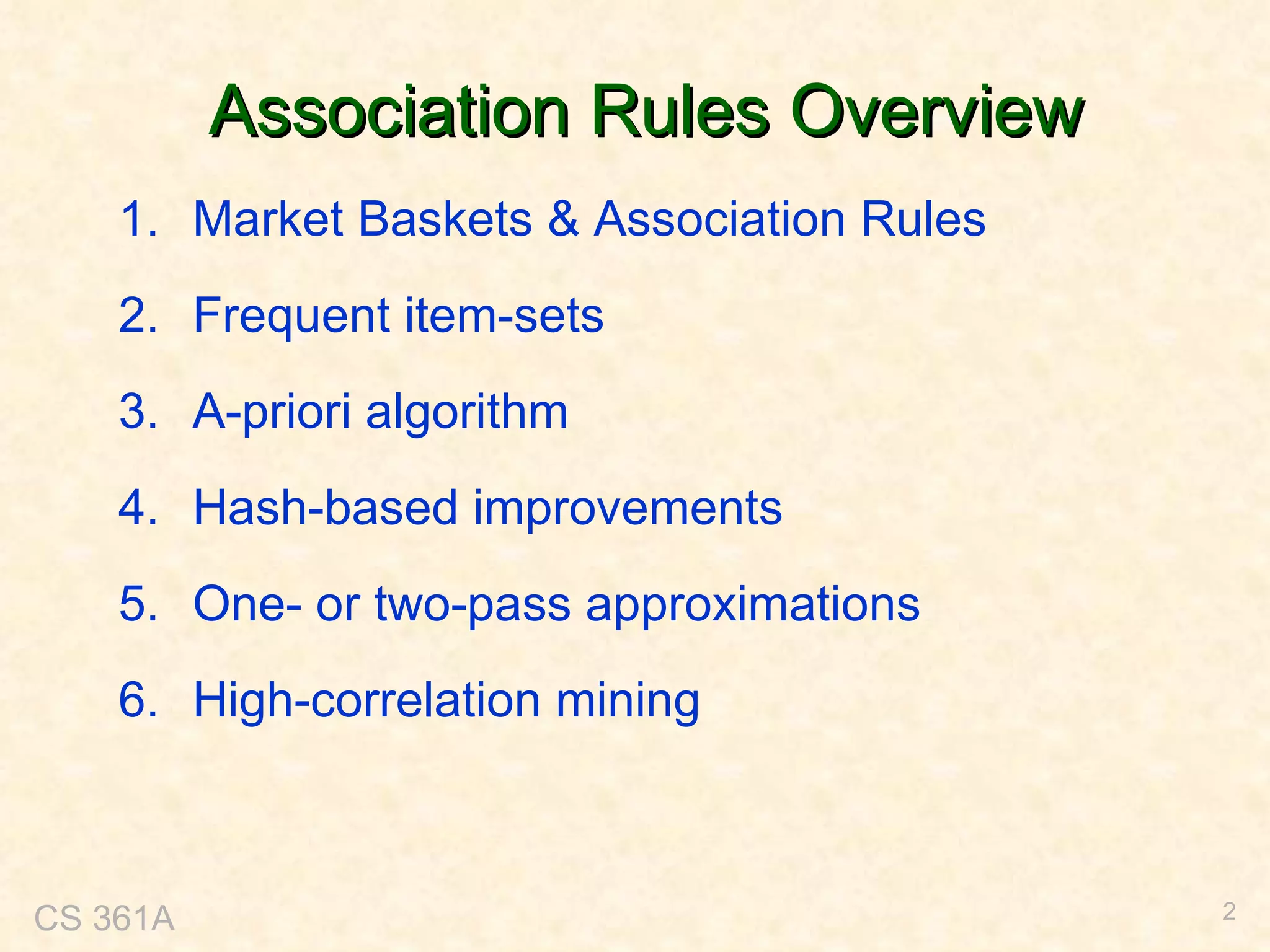 Association Rules Overview

1. Market Baskets & Association Rules

2. Frequent item-sets

3. A-priori algorithm

4. Hash-based improvements

5. One- or two-pass approximations

6. High-correlation mining

CS 361A

2